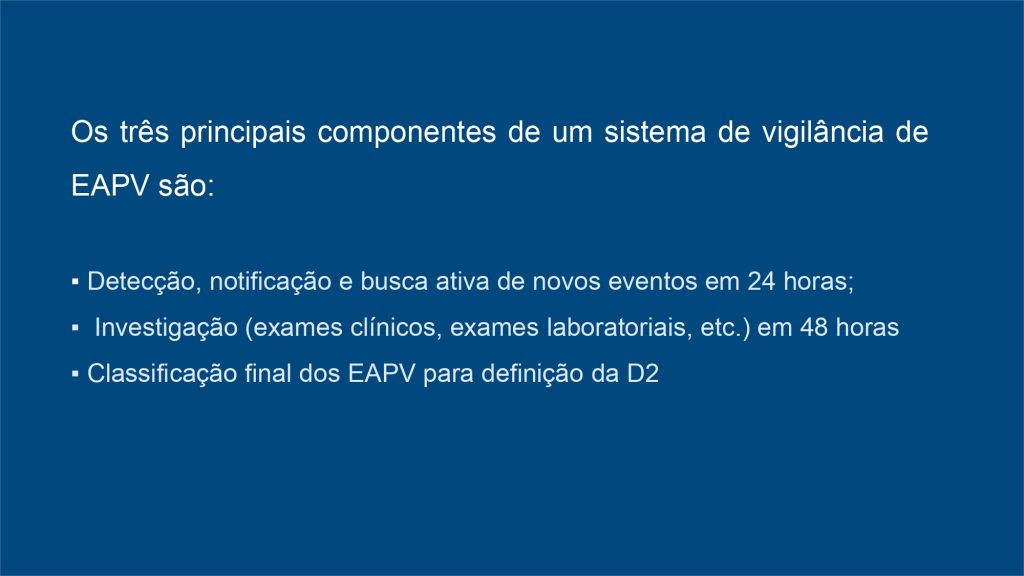 Os três principais componentes de um sistema de vigilância de EAPV são:

▪ Detecção, notificação e busca ativa de novos eventos em 24 horas;

▪ Investigação (exames clínicos, exames laboratoriais, etc.) em 48 horas

▪ Classificação final dos EAPV para definição da D2